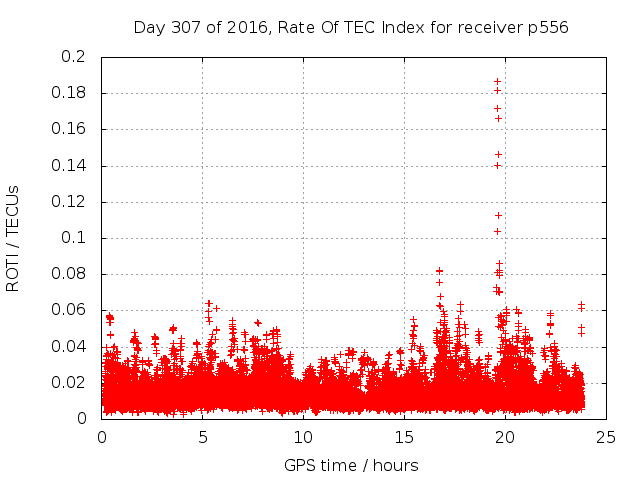 Day 307 of 2016, Rate Of TEC Index for receiver p556

ROTI / TECUs

0.2
0.18
0.16
0.14
0.12
0.1
0.08
0.06
0.04
0.02
0

0
5
10
15
20
25

GPS time / hours